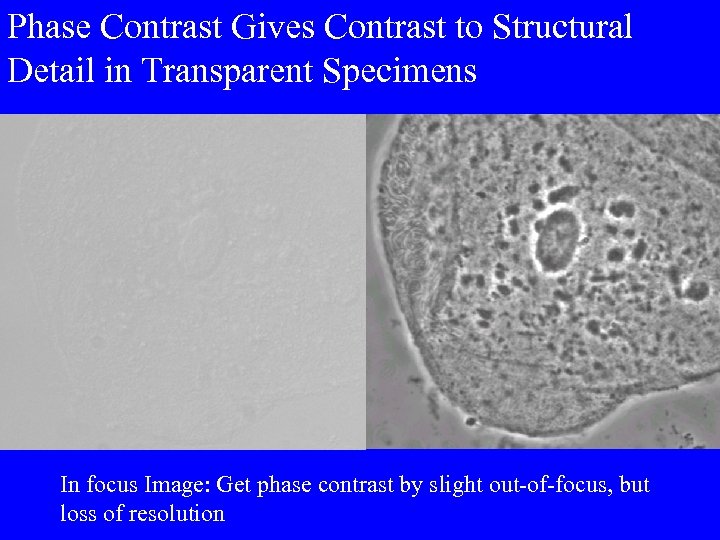 Phase Contrast Gives Contrast to Structural Detail in Transparent Specimens

In focus Image: Get phase contrast by slight out-of-focus, but loss of resolution